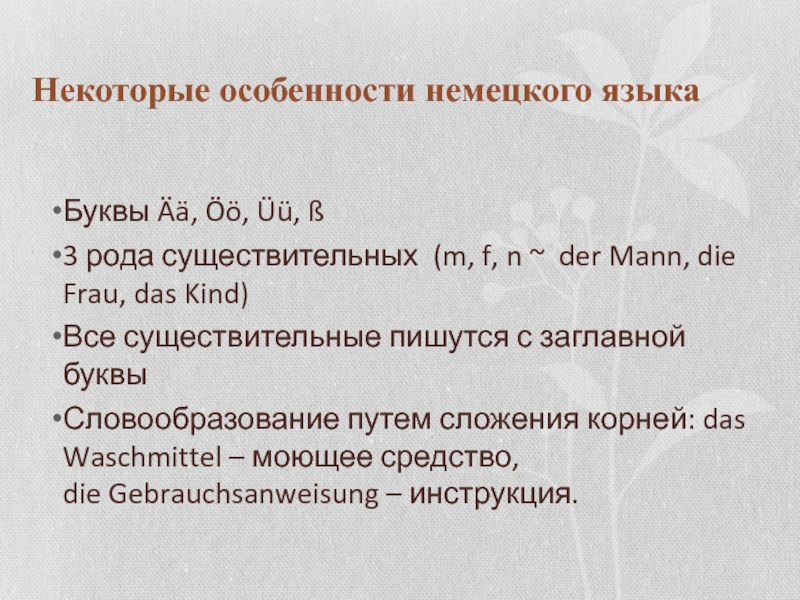 Некоторые особенности немецкого языка

•Буквы Ää, Öö, Üü, ß

•3 рода существительных (m, f, n ~ der Mann, die Frau, das Kind)

•Все существительные пишутся с заглавной буквы

•Словообразование путем сложения корней: das Waschmittel – моющее средство,
die Gebrauchsanweisung – инструкция.